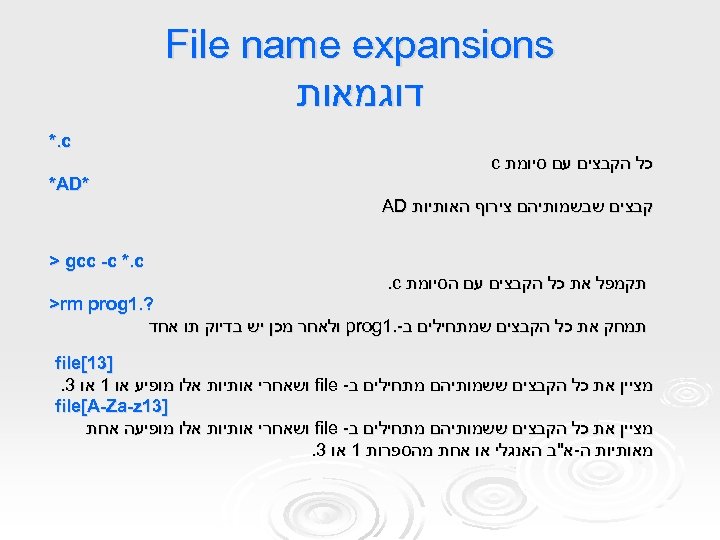 File name expansions
דוגמאות

*.c
כל הקבצים עם סיומת c

*AD*
קבצים שבשמותיהם צירוף האותיות AD

> gcc -c *.c
תקמפל את כל הקבצים עם הסיומת c.

>rm prog1.?
תמחק את כל הקבצים שמתחילים ב-.prog1 ולאחר מכן יש בדיוק תו אחד

file[13]
מציין את כל הקבצים ששמותיהם מתחילים ב- file ושאחרי אותיות אלו מופיע או 1 או 3.

file[A-Za-z13]
מציין את כל הקבצים ששמותיהם מתחילים ב- file ושאחרי אותיות אלו מופיעה אחת מאותיות ה-א"ב האנגלי או אחת מהספרות 1 או 3.